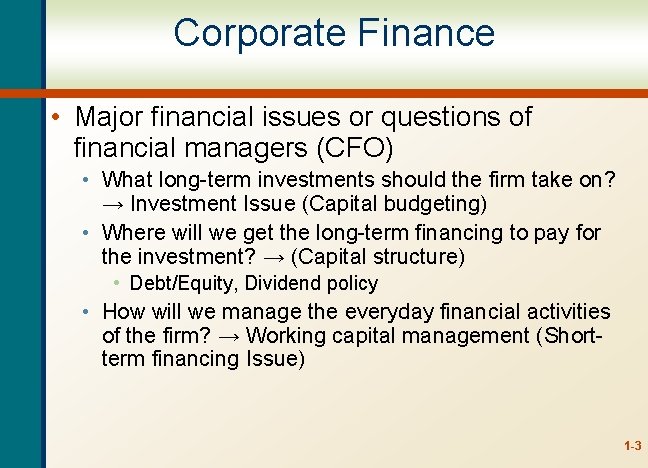 Corporate Finance

• Major financial issues or questions of financial managers (CFO)
  • What long-term investments should the firm take on? → Investment Issue (Capital budgeting)
  • Where will we get the long-term financing to pay for the investment? → (Capital structure)
    • Debt/Equity, Dividend policy
  • How will we manage the everyday financial activities of the firm? → Working capital management (Short-term financing Issue)

1-3